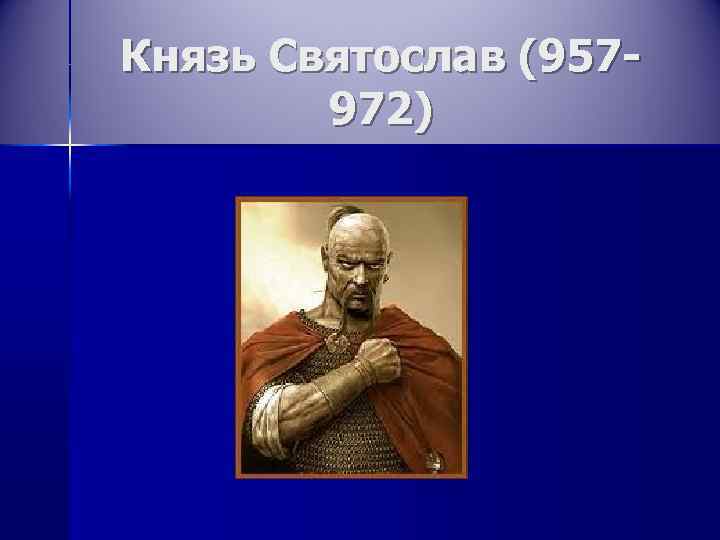 Князь Святослав (957-972)